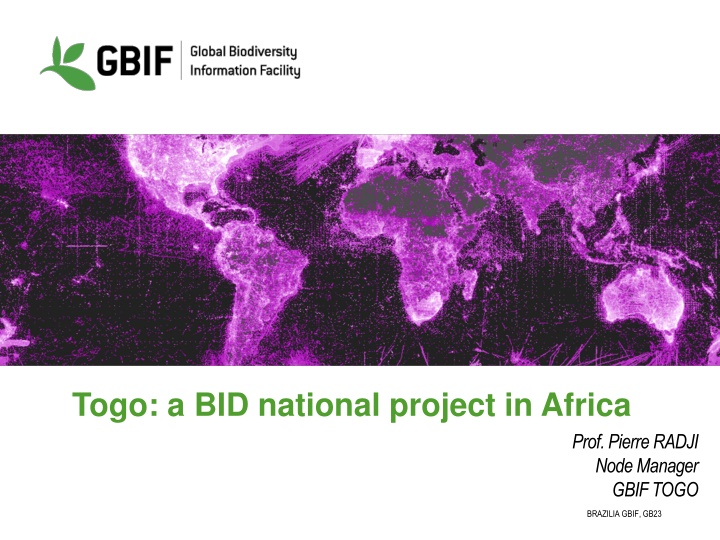 GBIF Global Biodiversity Information Facility

Togo: a BID national project in Africa

Prof. Pierre RADJI
Node Manager
GBIF TOGO

BRAZILIA GBIF, GB23